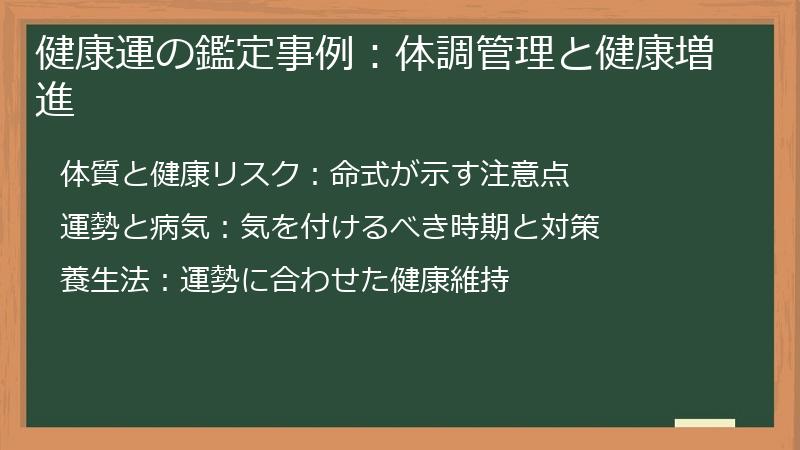 健康運の鑑定事例：体調管理と健康増進

体質と健康リスク：命式が示す注意点

運勢と病気：気を付けるべき時期と対策

養生法：運勢に合わせた健康維持